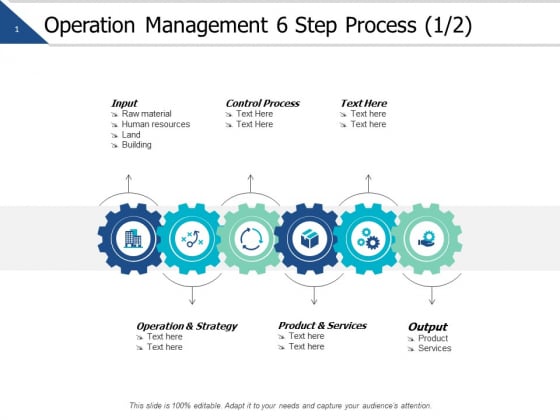 1

Operation Management 6 Step Process (1/2)

Input
Raw material
Human resources
Land
Building

Control Process
Text Here
Text Here

Text Here
Text here
Text here

Operation & Strategy
Text here
Text here

Product & Services
Text here
Text here

Output
Product
Services

This slide is 100% editable. Adapt it to your needs and capture your audience's attention.